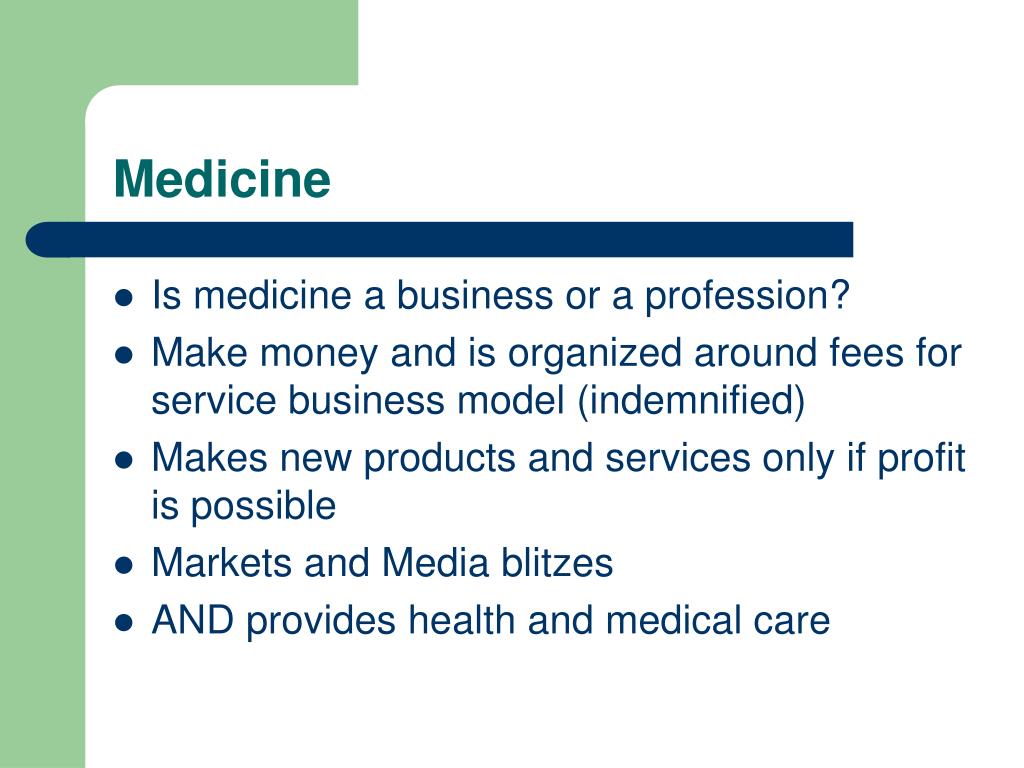 Medicine

- Is medicine a business or a profession?
- Make money and is organized around fees for service business model (indemnified)
- Makes new products and services only if profit is possible
- Markets and Media blitzes
- AND provides health and medical care